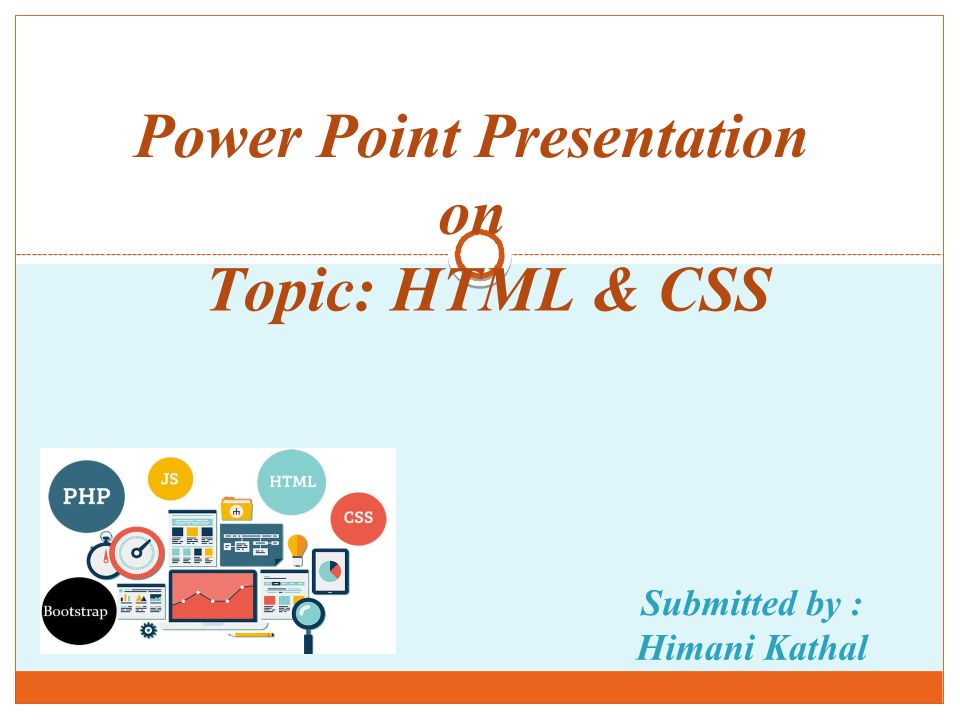 Power Point Presentation
on
Topic: HTML & CSS

PHP
JS
HTML
CSS
Bootstrap

Submitted by :
Himani Kathal